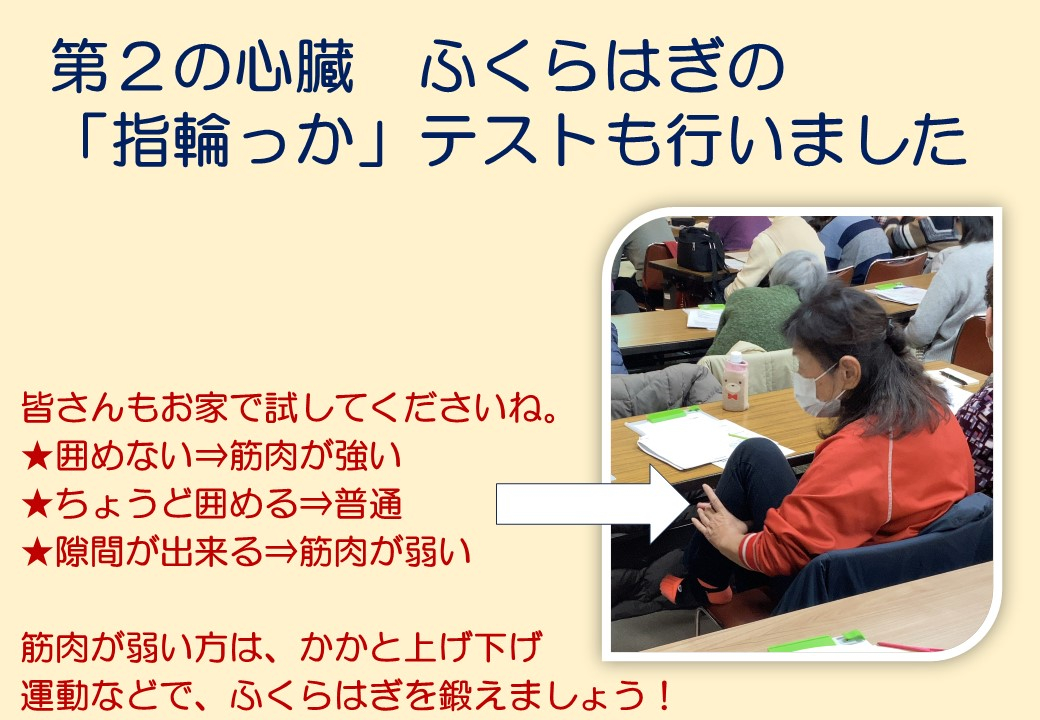 第２の心臓　ふくらはぎの
「指輪っか」テストも行いました

皆さんもお家で試してくださいね。
★囲めない⇒筋肉が強い
★ちょうど囲める⇒普通
★隙間が出来る⇒筋肉が弱い

筋肉が弱い方は、かかと上げ下げ運動などで、ふくらはぎを鍛えましょう！